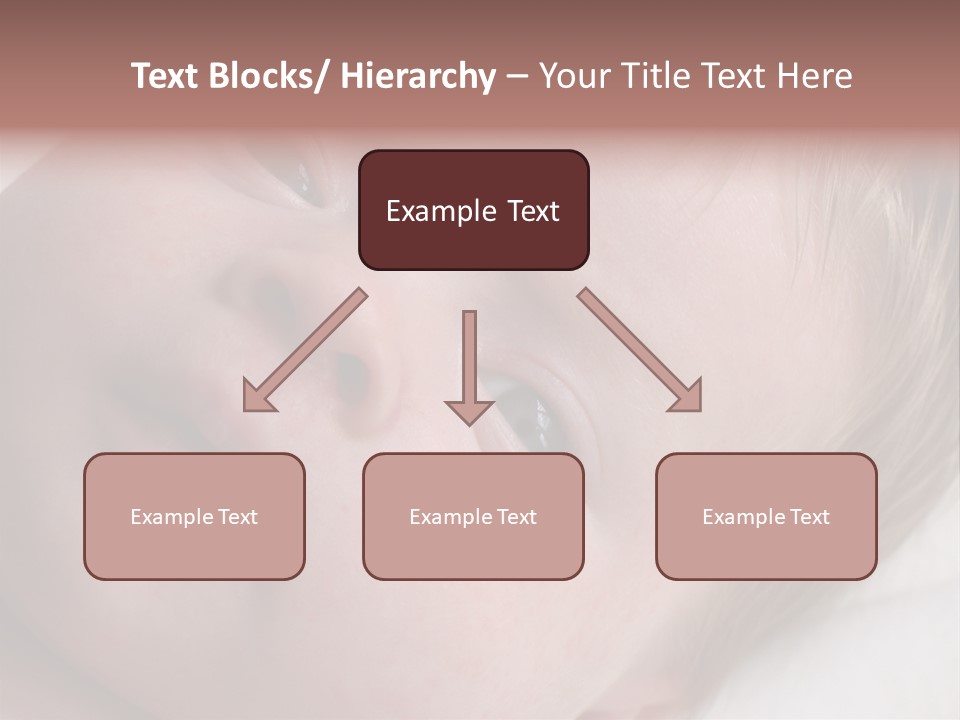 Text Blocks/ Hierarchy – Your Title Text Here

Example Text

Example Text

Example Text

Example Text